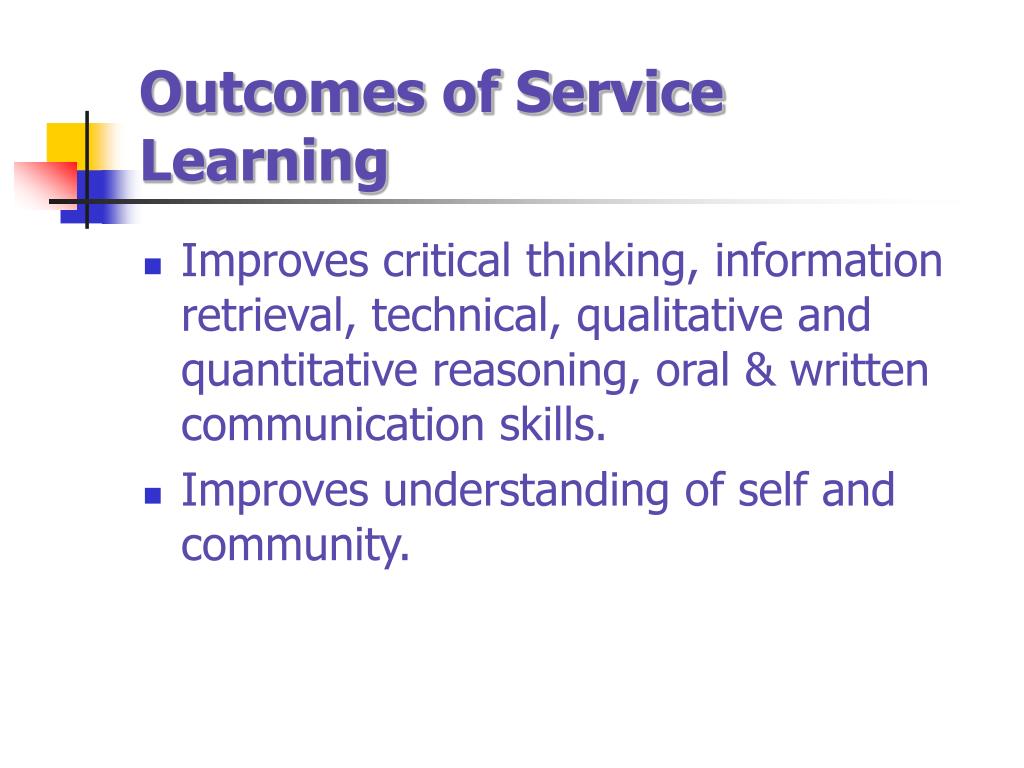 Outcomes of Service Learning

- Improves critical thinking, information retrieval, technical, qualitative and quantitative reasoning, oral & written communication skills.
- Improves understanding of self and community.